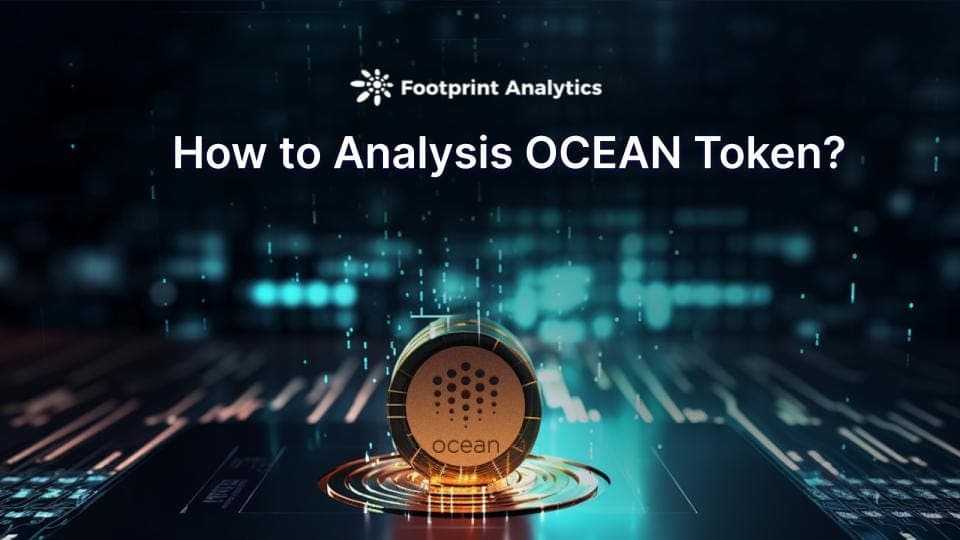 Footprint Analytics

How to Analysis OCEAN Token?

ocean